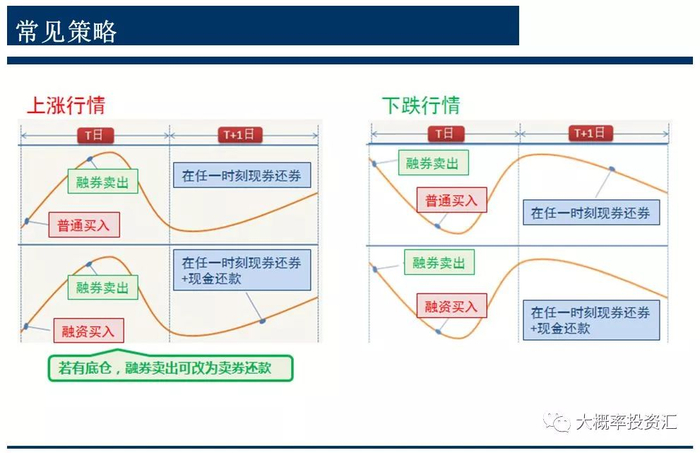 常见策略

上涨行情

T日

T+1日

融券卖出

在任一时刻现券还券

普通买入

融券卖出

在任一时刻现券还券
+现金还款

融资买入

若有底仓，融券卖出可改为卖券还款

下跌行情

T日

T+1日

融券卖出

普通买入

在任一时刻现券还券

融券卖出

融资买入

在任一时刻现券还券
+现金还款

大概率投资汇